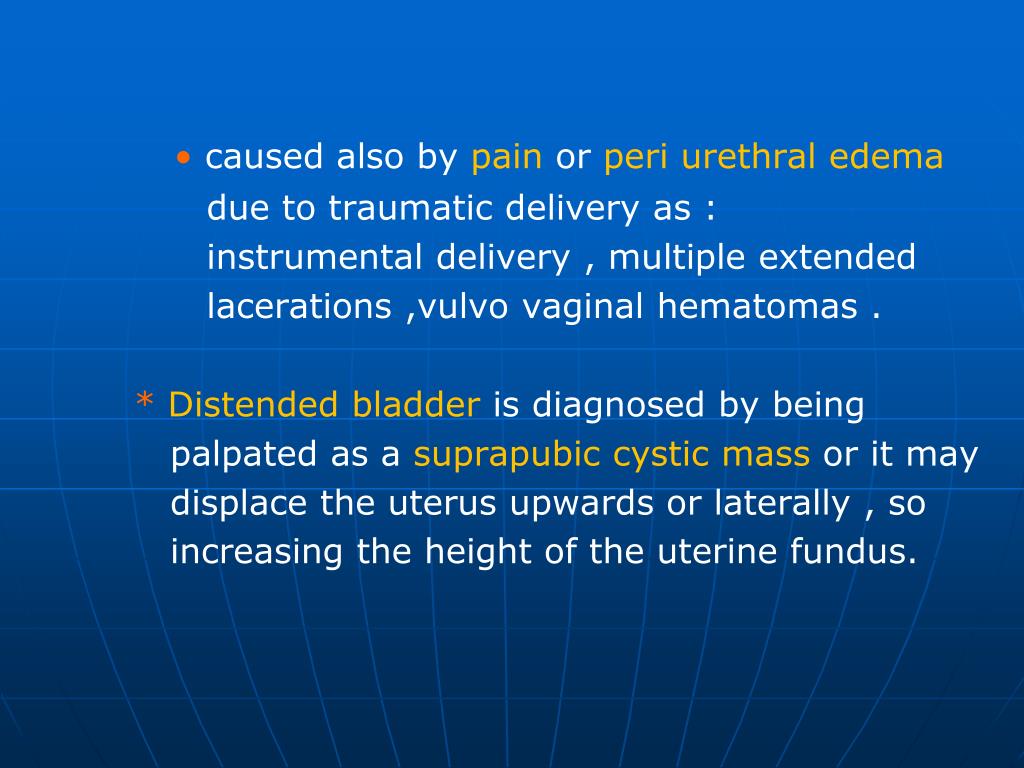 • caused also by pain or peri urethral edema due to traumatic delivery as : instrumental delivery , multiple extended lacerations ,vulvo vaginal hematomas .

* Distended bladder is diagnosed by being palpated as a suprapubic cystic mass or it may displace the uterus upwards or laterally , so increasing the height of the uterine fundus.